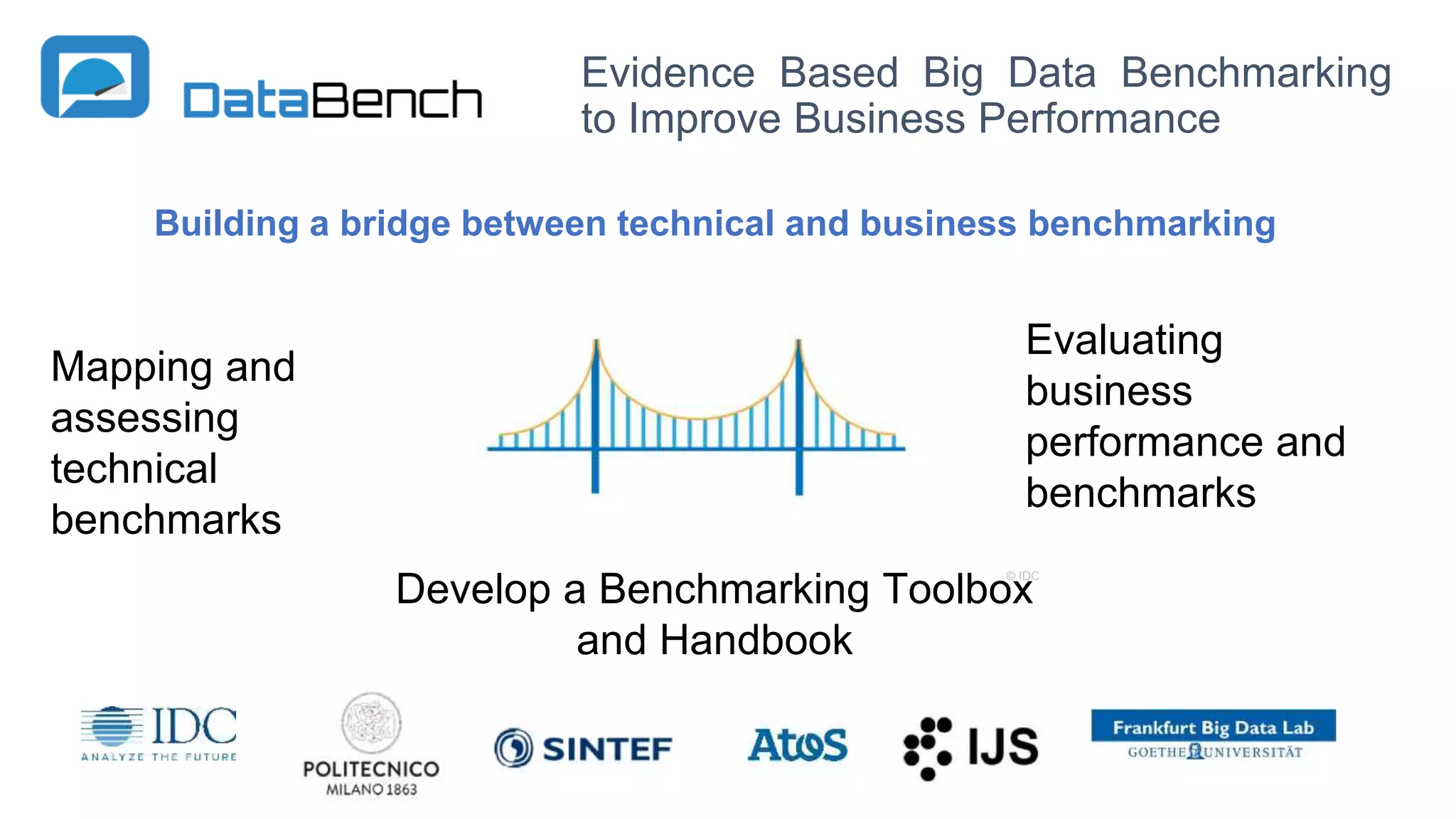 DataBench

Evidence Based Big Data Benchmarking to Improve Business Performance

Building a bridge between technical and business benchmarking

Mapping and assessing technical benchmarks

Evaluating business performance and benchmarks

© IDC

Develop a Benchmarking Toolbox and Handbook

IDC
ANALYZE THE FUTURE

POLITECNICO
MILANO 1863

SINTEF

AtoS

IJS

Frankfurt Big Data Lab
GOETHE UNIVERSITÄT